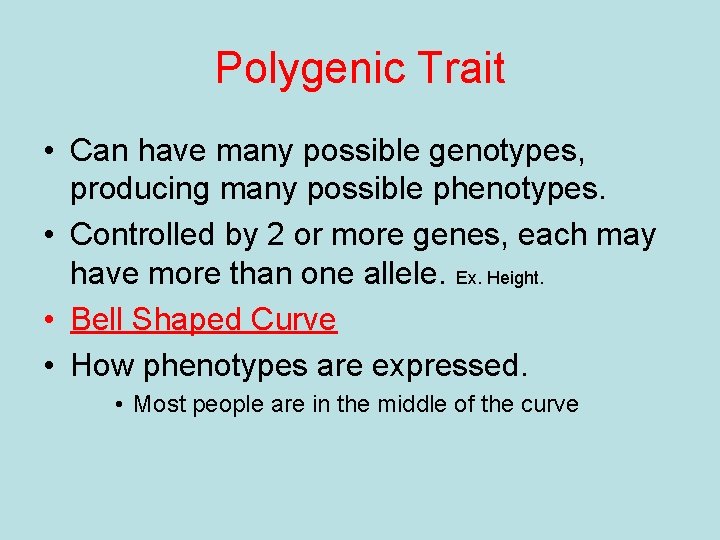 Polygenic Trait

• Can have many possible genotypes, producing many possible phenotypes.
• Controlled by 2 or more genes, each may have more than one allele. Ex. Height.
• Bell Shaped Curve
• How phenotypes are expressed.
  • Most people are in the middle of the curve